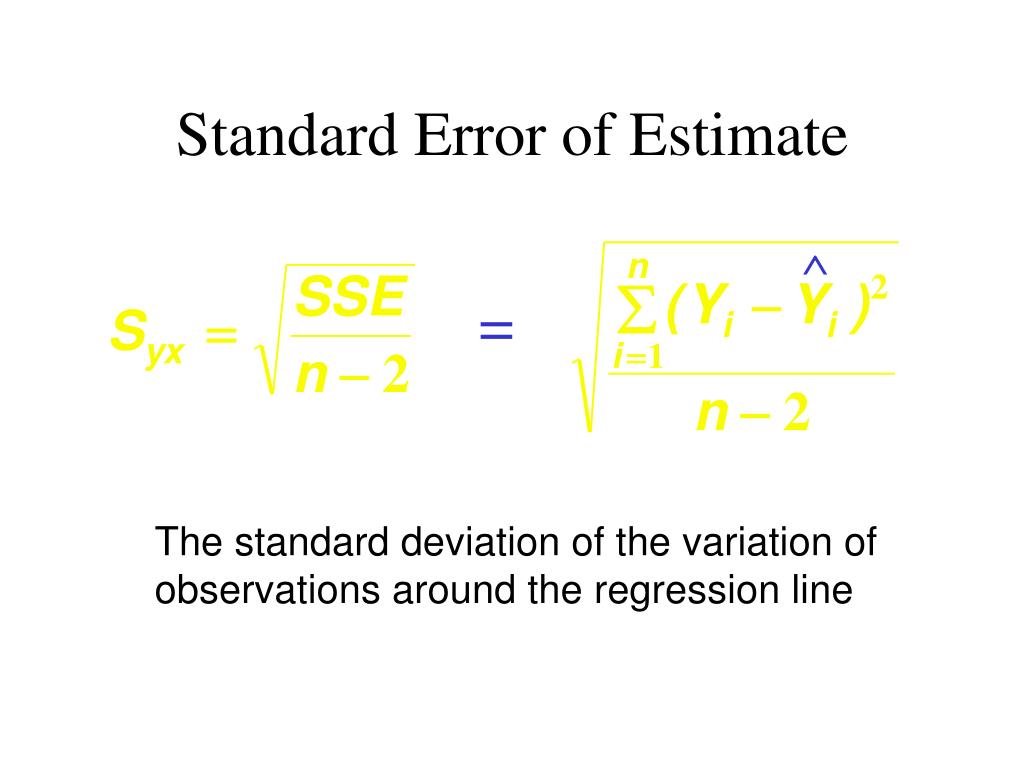 Standard Error of Estimate

$S_{yx} = \sqrt{\frac{SSE}{n-2}} = \sqrt{\frac{\sum_{i=1}^{n}(Y_i - \hat{Y}_i)^2}{n-2}}$

The standard deviation of the variation of observations around the regression line